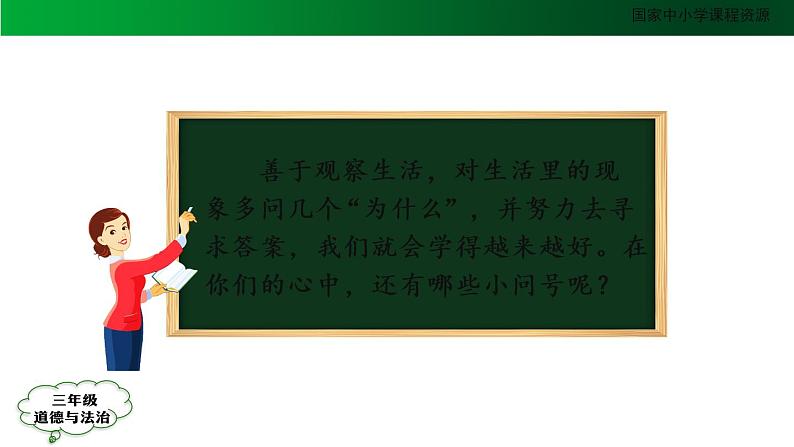 国家中小学课程资源

善于观察生活，对生活里的现象多问几个“为什么”，并努力去寻求答案，我们就会学得越来越好。在你们的心中，还有哪些小问号呢？

三年级
道德与法治